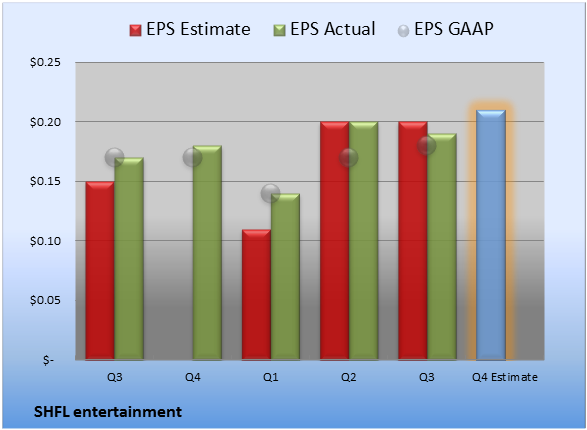 EPS Estimate EPS Actual EPS GAAP

$0.25
$0.20
$0.15
$0.10
$0.05
$-

Q3 Q4 Q1 Q2 Q3 Q4 Estimate

SHFL entertainment